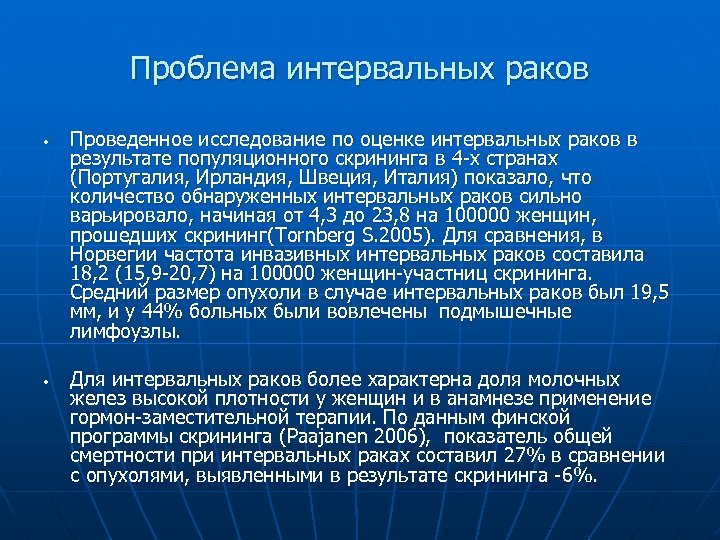 Проблема интервальных раков

• Проведенное исследование по оценке интервальных раков в результате популяционного скрининга в 4-х странах (Португалия, Ирландия, Швеция, Италия) показало, что количество обнаруженных интервальных раков сильно варьировало, начиная от 4,3 до 23,8 на 100000 женщин, прошедших скрининг(Tornberg S.2005). Для сравнения, в Норвегии частота инвазивных интервальных раков составила 18,2 (15,9-20,7) на 100000 женщин-участниц скрининга. Средний размер опухоли в случае интервальных раков был 19,5 мм, и у 44% больных были вовлечены подмышечные лимфоузлы.

• Для интервальных раков более характерна доля молочных желез высокой плотности у женщин и в анамнезе применение гормон-заместительной терапии. По данным финской программы скрининга (Paajanen 2006), показатель общей смертности при интервальных раках составил 27% в сравнении с опухолями, выявленными в результате скрининга -6%.